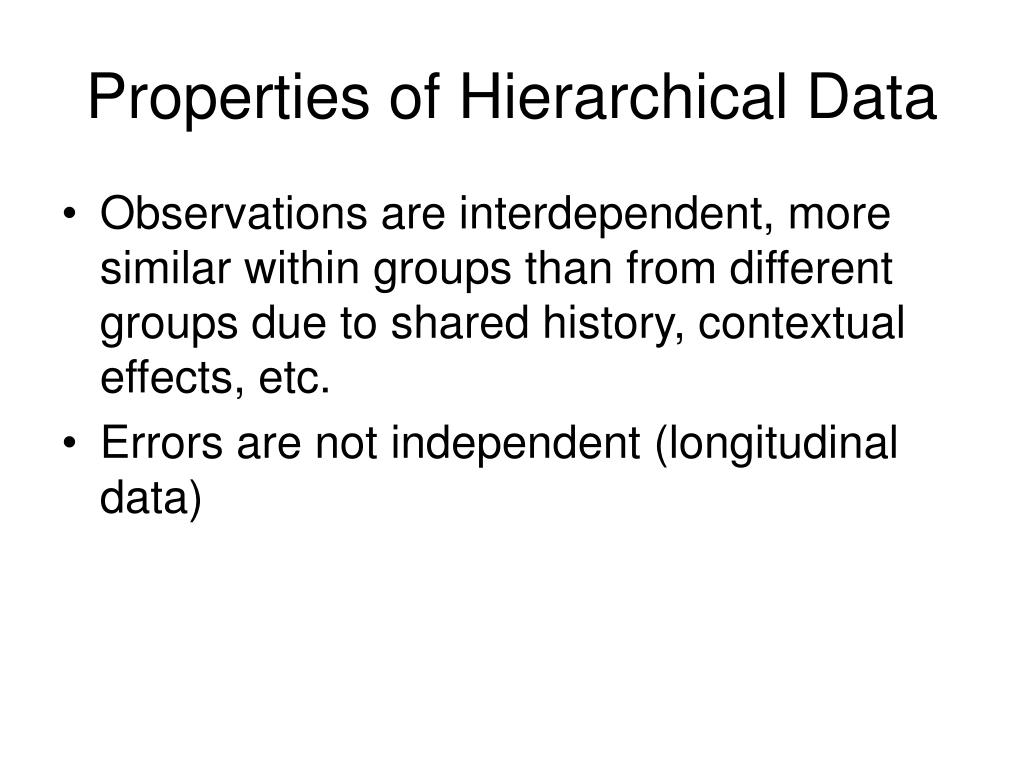 Properties of Hierarchical Data

• Observations are interdependent, more similar within groups than from different groups due to shared history, contextual effects, etc.

• Errors are not independent (longitudinal data)